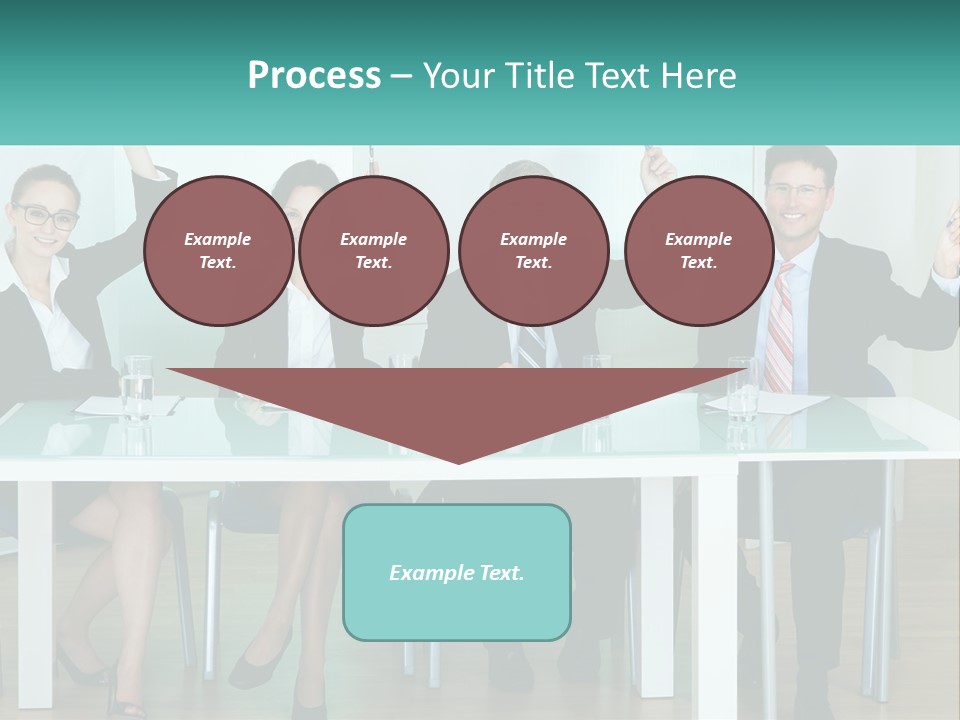 Process – Your Title Text Here

Example Text.

Example Text.

Example Text.

Example Text.

Example Text.